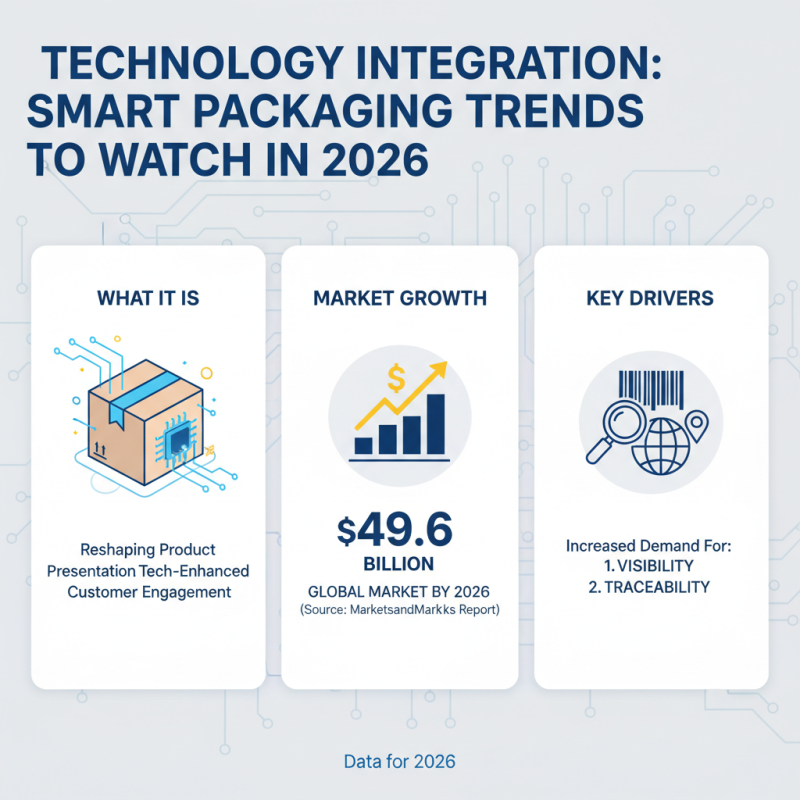 TECHNOLOGY INTEGRATION: SMART PACKAGING TRENDS TO WATCH IN 2026

WHAT IT IS

Reshaping Product Presentation Tech-Enhanced Customer Engagement

MARKET GROWTH

$

$49.6 BILLION

GLOBAL MARKET BY 2026
(Source: MarketsandMarkks Report)

KEY DRIVERS

Increased Demand For:
1. VISIBILITY
2. TRACEABILITY

Data for 2026